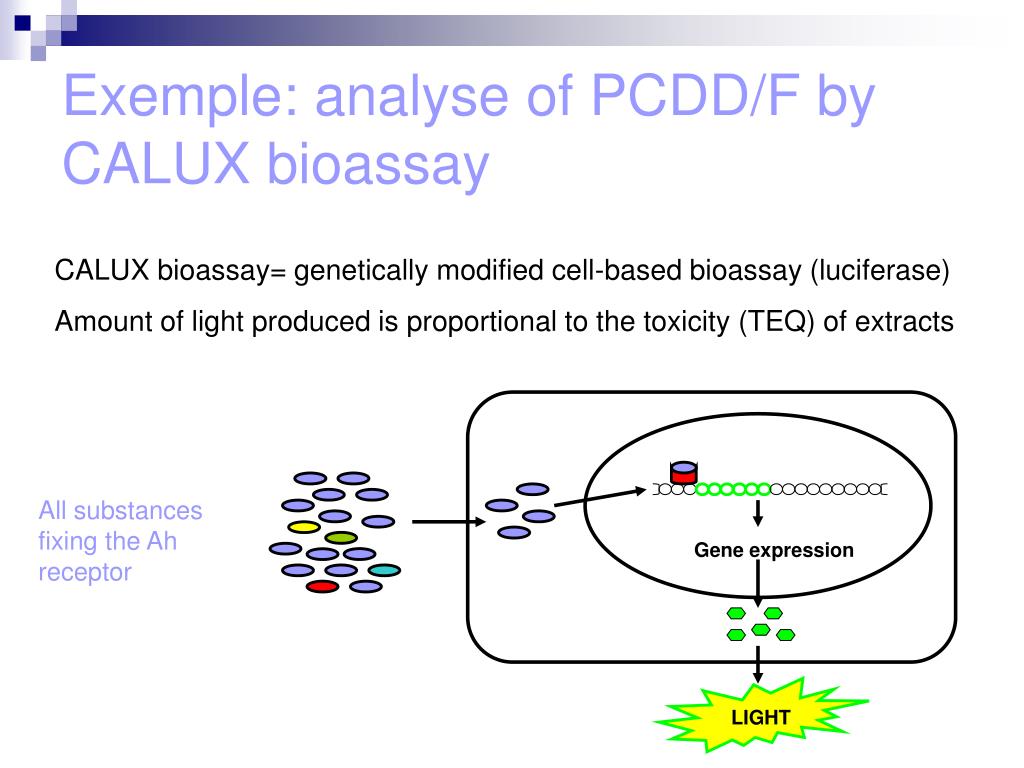 Exemple: analyse of PCDD/F by CALUX bioassay

CALUX bioassay= genetically modified cell-based bioassay (luciferase)

Amount of light produced is proportional to the toxicity (TEQ) of extracts

All substances fixing the Ah receptor

Gene expression

LIGHT